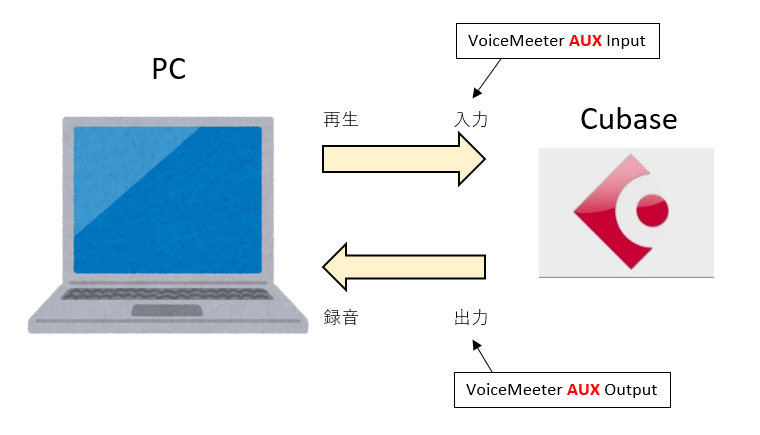 VoiceMeeter AUX Input

PC

再生

入力

Cubase

録音

出力

VoiceMeeter AUX Output